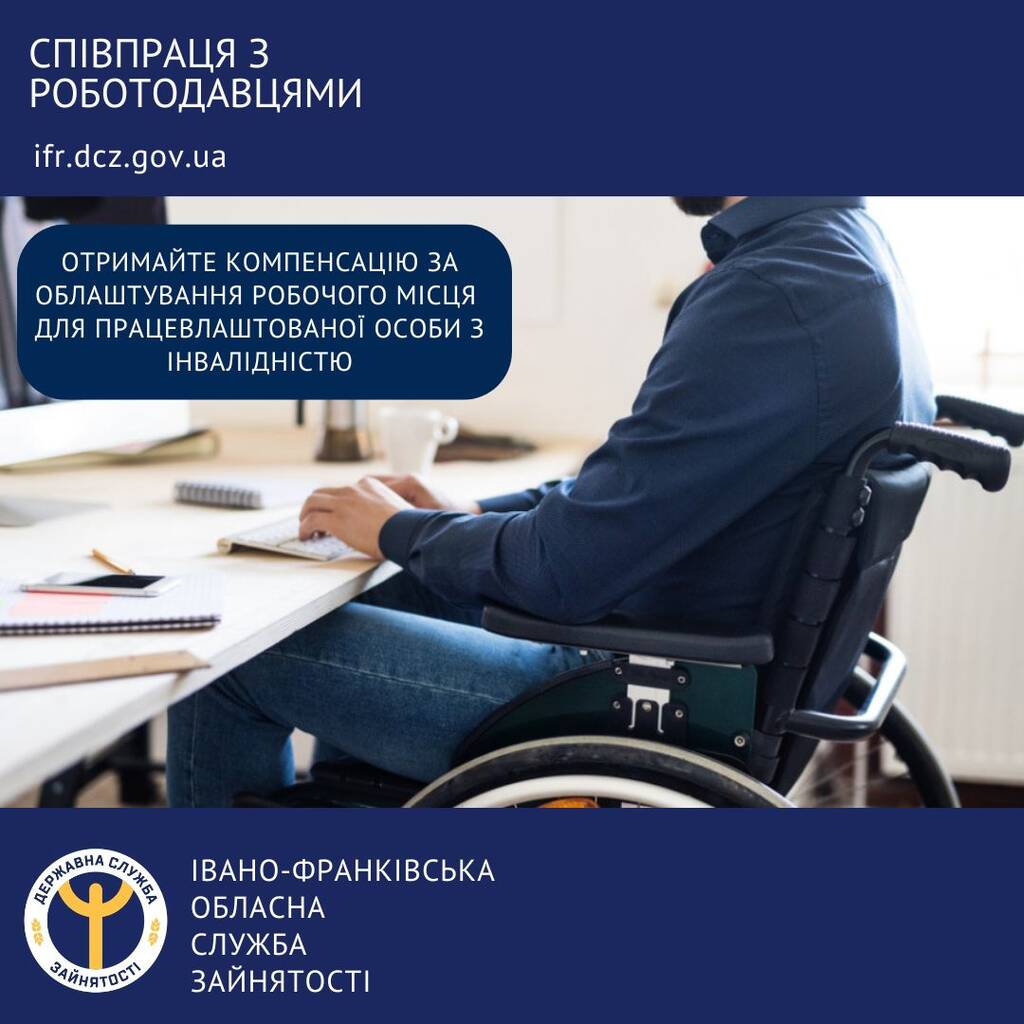 СПІВПРАЦЯ З РОБОТОДАВЦЯМИ

ifr.dcz.gov.ua

ОТРИМАЙТЕ КОМПЕНСАЦІЮ ЗА ОБЛАШТУВАННЯ РОБОЧОГО МІСЦЯ ДЛЯ ПРАЦЕВЛАШТОВАНОЇ ОСОБИ З ІНВАЛІДНІСТЮ

ДЕРЖАВНА СЛУЖБА ЗАЙНЯТОСТІ

ІВАНО-ФРАНКІВСЬКА ОБЛАСНА СЛУЖБА ЗАЙНЯТОСТІ